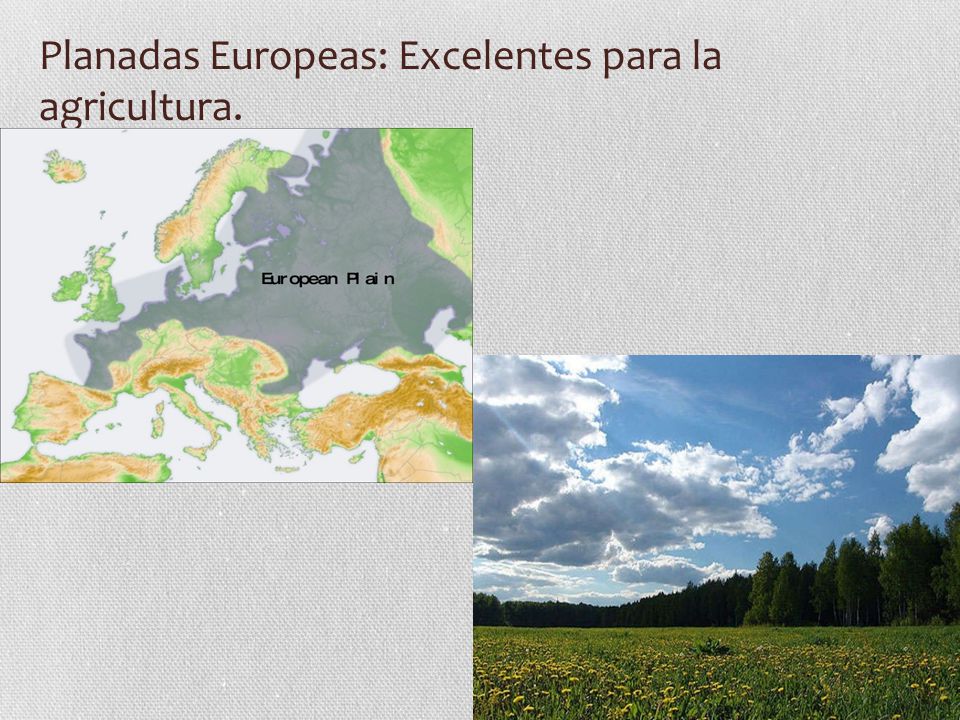 Planadas Europeas: Excelentes para la agricultura.

European Plain